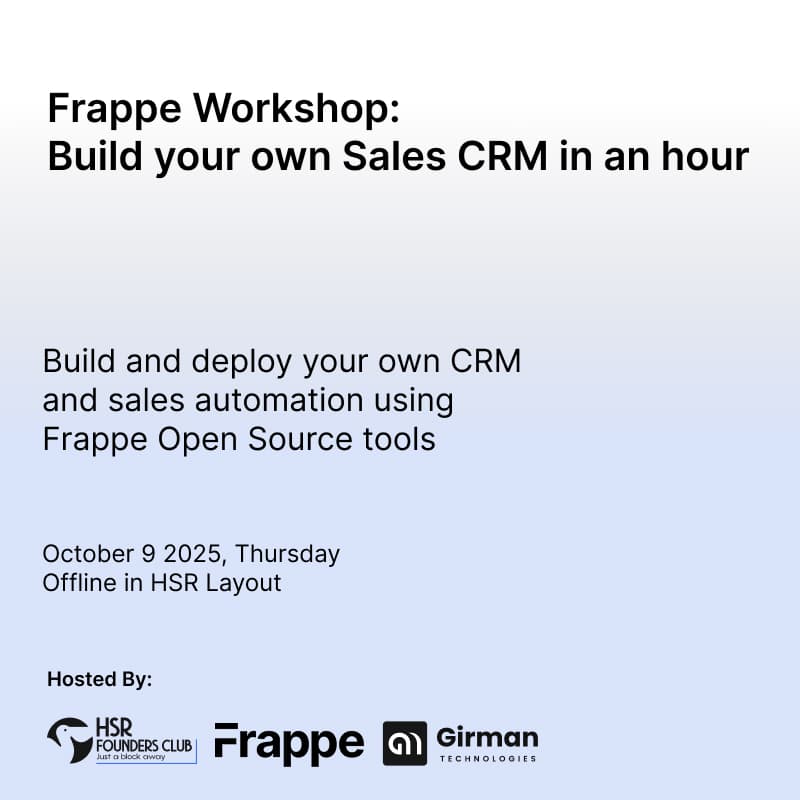 Frappe Workshop:
Build your own Sales CRM in an hour

Build and deploy your own CRM and sales automation using Frappe Open Source tools

October 9 2025, Thursday
Offline in HSR Layout

Hosted By:

HSR FOUNDERS CLUB Just a block away

Frappe

Girman TECHNOLOGIES